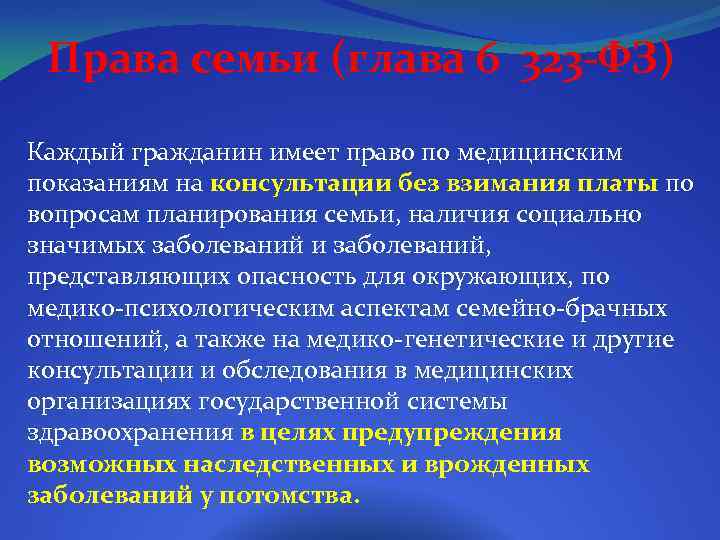 Права семьи (глава 6 323-ФЗ)

Каждый гражданин имеет право по медицинским показаниям на консультации без взимания платы по вопросам планирования семьи, наличия социально значимых заболеваний и заболеваний, представляющих опасность для окружающих, по медико-психологическим аспектам семейно-брачных отношений, а также на медико-генетические и другие консультации и обследования в медицинских организациях государственной системы здравоохранения в целях предупреждения возможных наследственных и врожденных заболеваний у потомства.